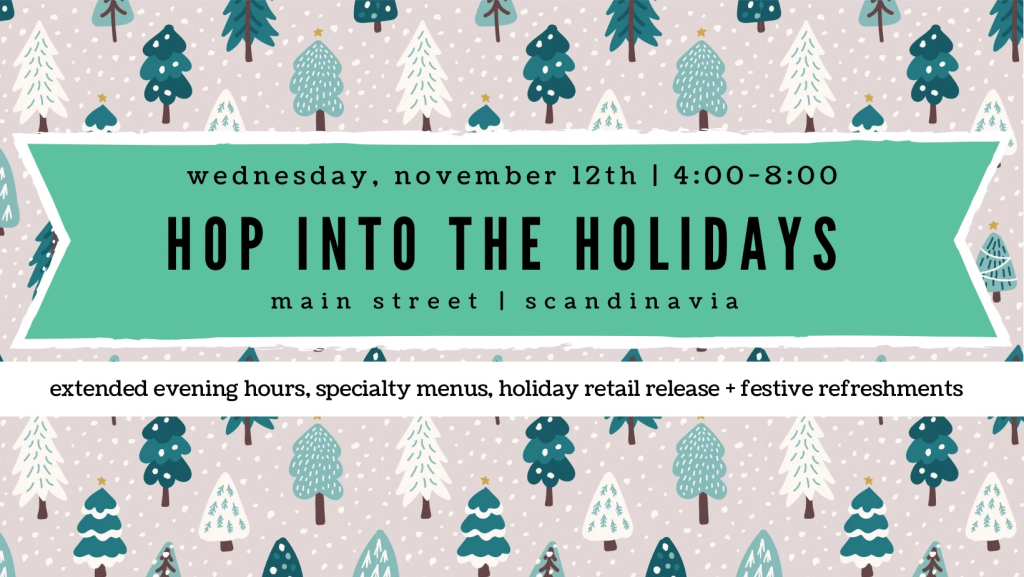 wednesday, november 12th | 4:00-8:00

HOP INTO THE HOLIDAYS

main street | scandinavia

extended evening hours, specialty menus, holiday retail release + festive refreshments